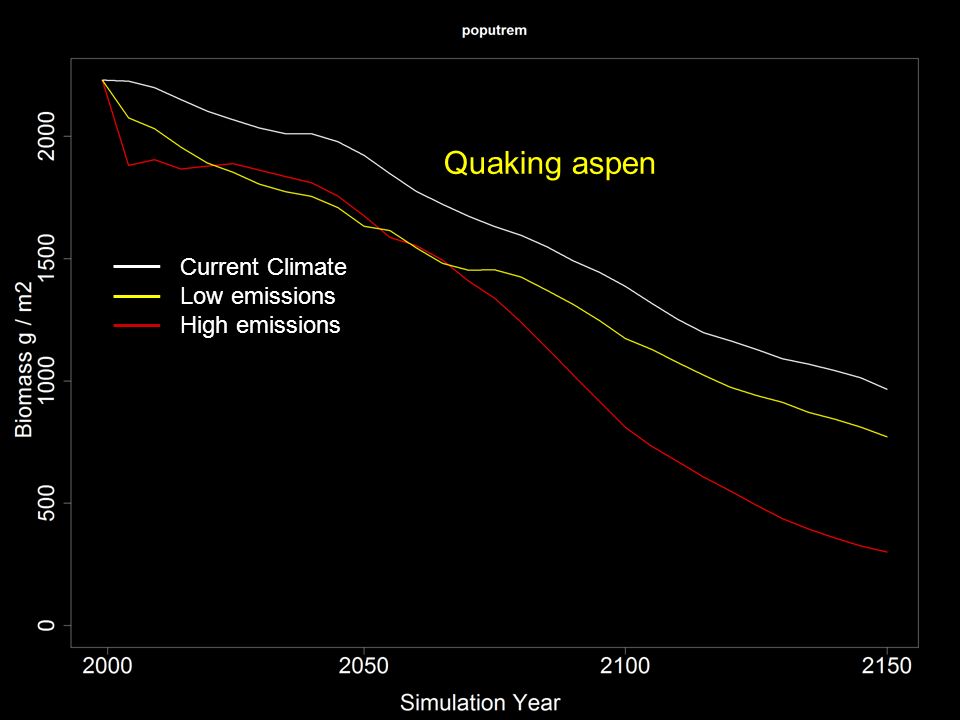 poputrem

Quaking aspen

Current Climate
Low emissions
High emissions

Biomass g / m2

0
500
1000
1500
2000

2000
2050
2100
2150

Simulation Year